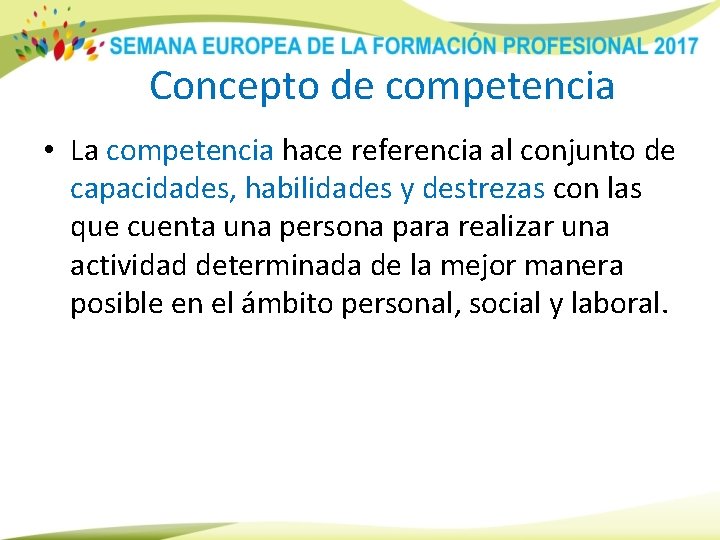 SEMANA EUROPEA DE LA FORMACIÓN PROFESIONAL 2017

Concepto de competencia

• La competencia hace referencia al conjunto de capacidades, habilidades y destrezas con las que cuenta una persona para realizar una actividad determinada de la mejor manera posible en el ámbito personal, social y laboral.